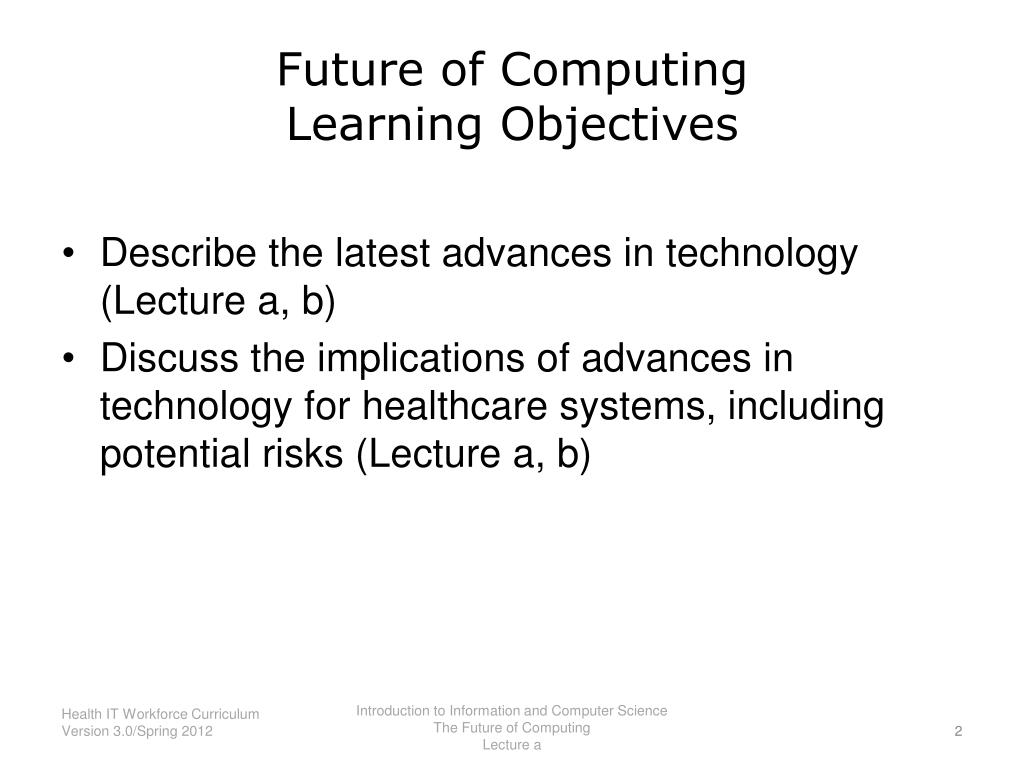 Future of Computing
Learning Objectives

• Describe the latest advances in technology (Lecture a, b)
• Discuss the implications of advances in technology for healthcare systems, including potential risks (Lecture a, b)

Health IT Workforce Curriculum
Version 3.0/Spring 2012

Introduction to Information and Computer Science
The Future of Computing
Lecture a

2